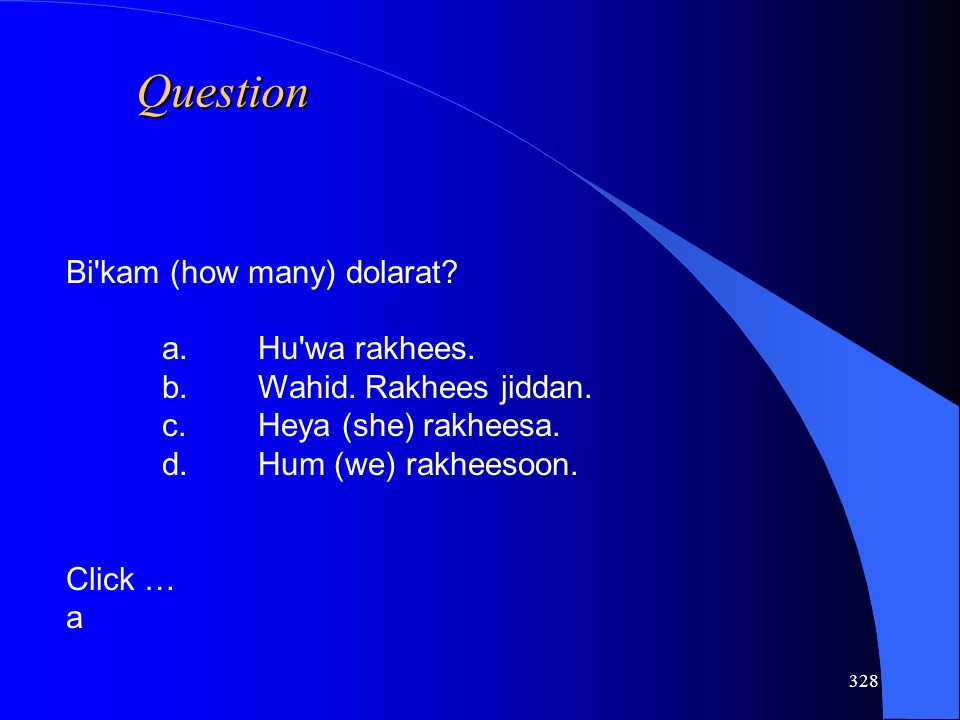 Question

Bi'kam (how many) dolarat?

a. Hu'wa rakhees.
b. Wahid. Rakhees jiddan.
c. Heya (she) rakheesa.
d. Hum (we) rakheesoon.

Click …
a

328